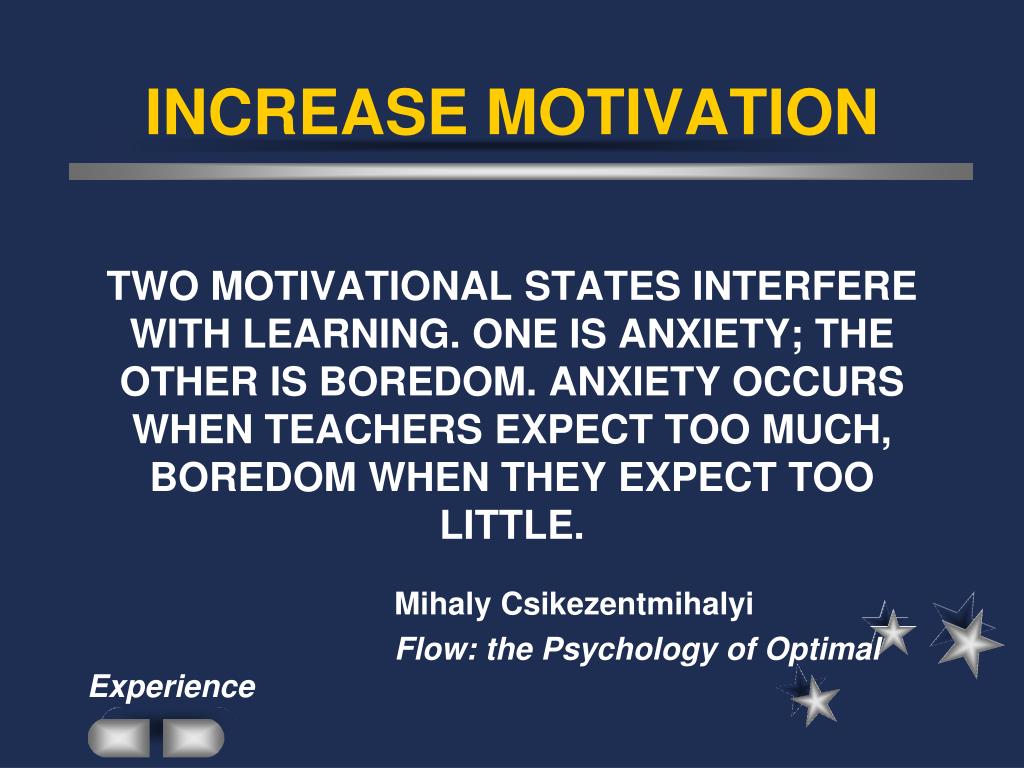 INCREASE MOTIVATION

TWO MOTIVATIONAL STATES INTERFERE WITH LEARNING. ONE IS ANXIETY; THE OTHER IS BOREDOM. ANXIETY OCCURS WHEN TEACHERS EXPECT TOO MUCH, BOREDOM WHEN THEY EXPECT TOO LITTLE.

Mihaly Csikezentmihalyi
Flow: the Psychology of Optimal Experience